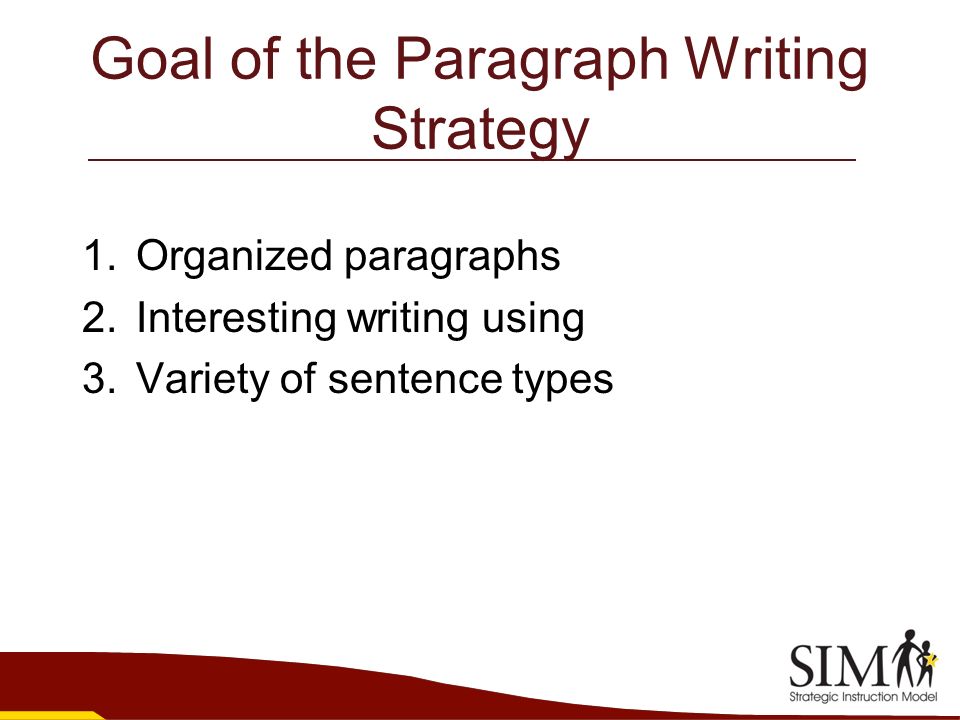 Goal of the Paragraph Writing Strategy

1. Organized paragraphs
2. Interesting writing using
3. Variety of sentence types

SIM
Strategic Instruction Model